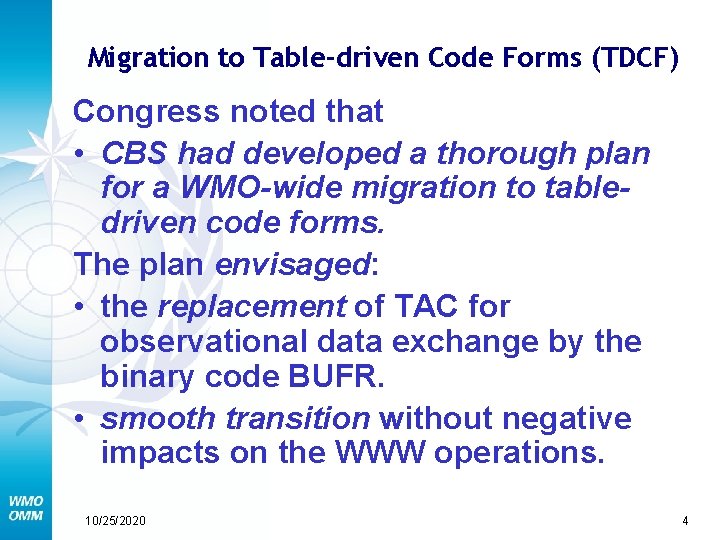 Migration to Table-driven Code Forms (TDCF)

Congress noted that

• CBS had developed a thorough plan for a WMO-wide migration to table-driven code forms.

The plan envisaged:

• the replacement of TAC for observational data exchange by the binary code BUFR.

• smooth transition without negative impacts on the WWW operations.

WMO
OMM

10/25/2020

4